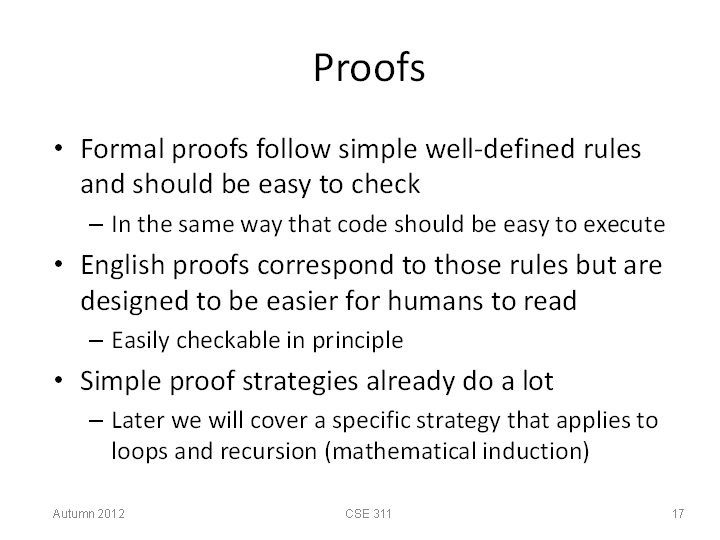 Proofs

• Formal proofs follow simple well-defined rules and should be easy to check
– In the same way that code should be easy to execute

• English proofs correspond to those rules but are designed to be easier for humans to read
– Easily checkable in principle

• Simple proof strategies already do a lot
– Later we will cover a specific strategy that applies to loops and recursion (mathematical induction)

Autumn 2012

CSE 311

17